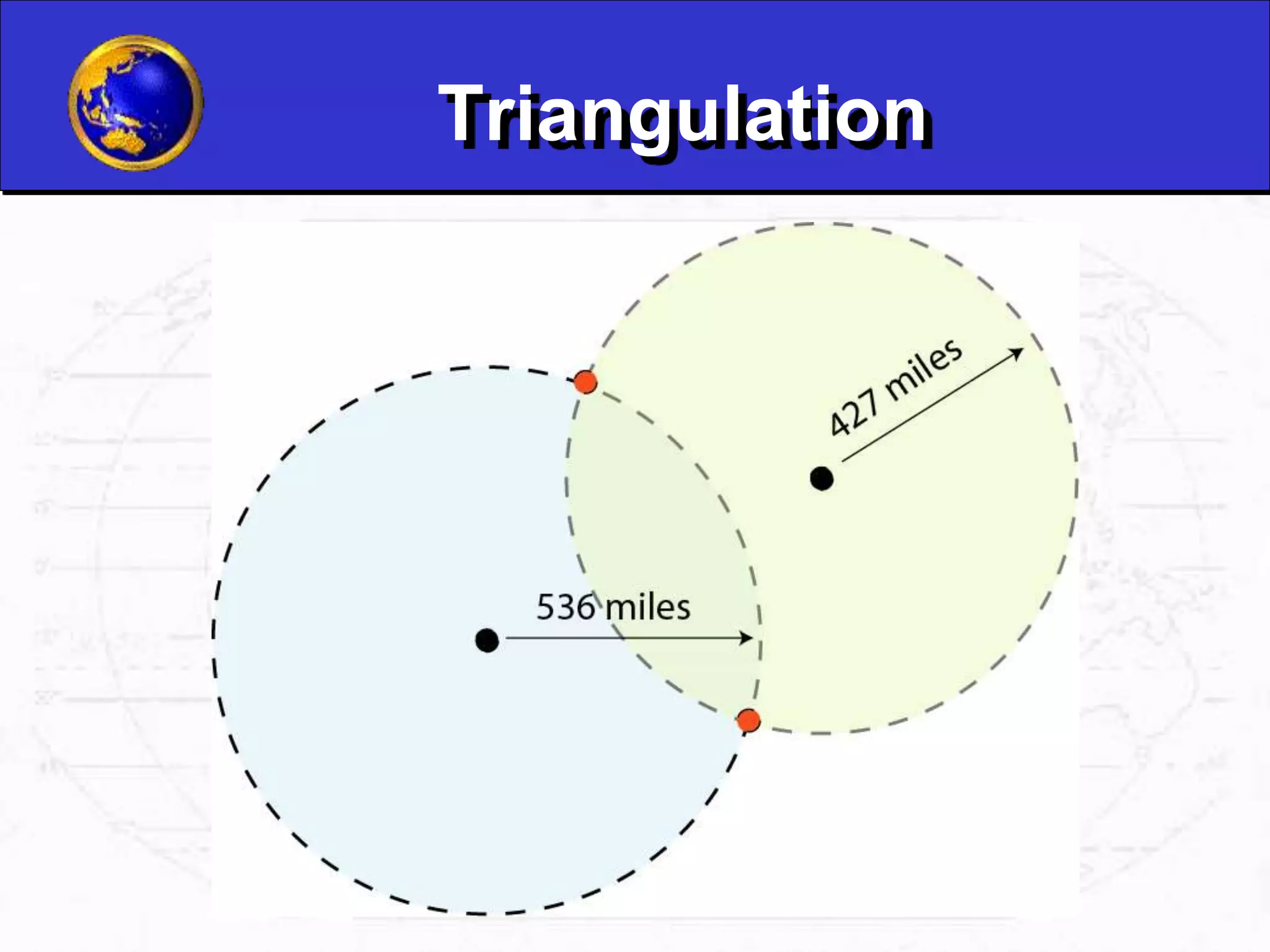 Triangulation

427 miles

536 miles